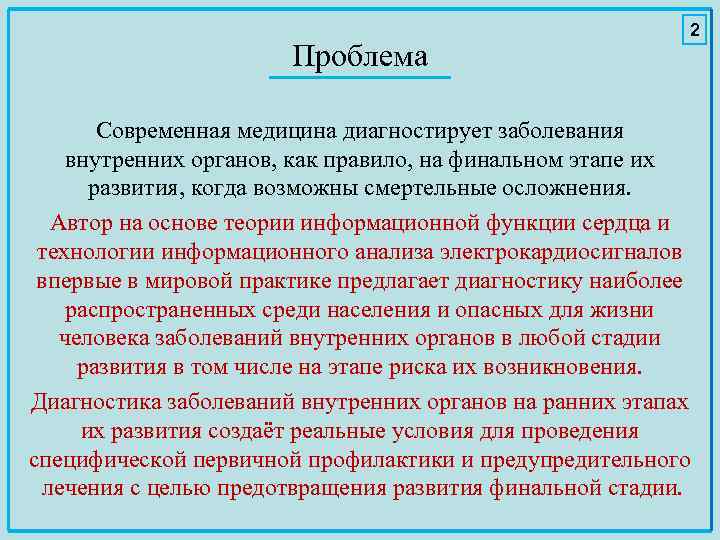 2

Проблема

Современная медицина диагностирует заболевания внутренних органов, как правило, на финальном этапе их развития, когда возможны смертельные осложнения.

Автор на основе теории информационной функции сердца и технологии информационного анализа электрокардиосигналов впервые в мировой практике предлагает диагностику наиболее распространенных среди населения и опасных для жизни человека заболеваний внутренних органов в любой стадии развития в том числе на этапе риска их возникновения.

Диагностика заболеваний внутренних органов на ранних этапах их развития создаёт реальные условия для проведения специфической первичной профилактики и предупредительного лечения с целью предотвращения развития финальной стадии.